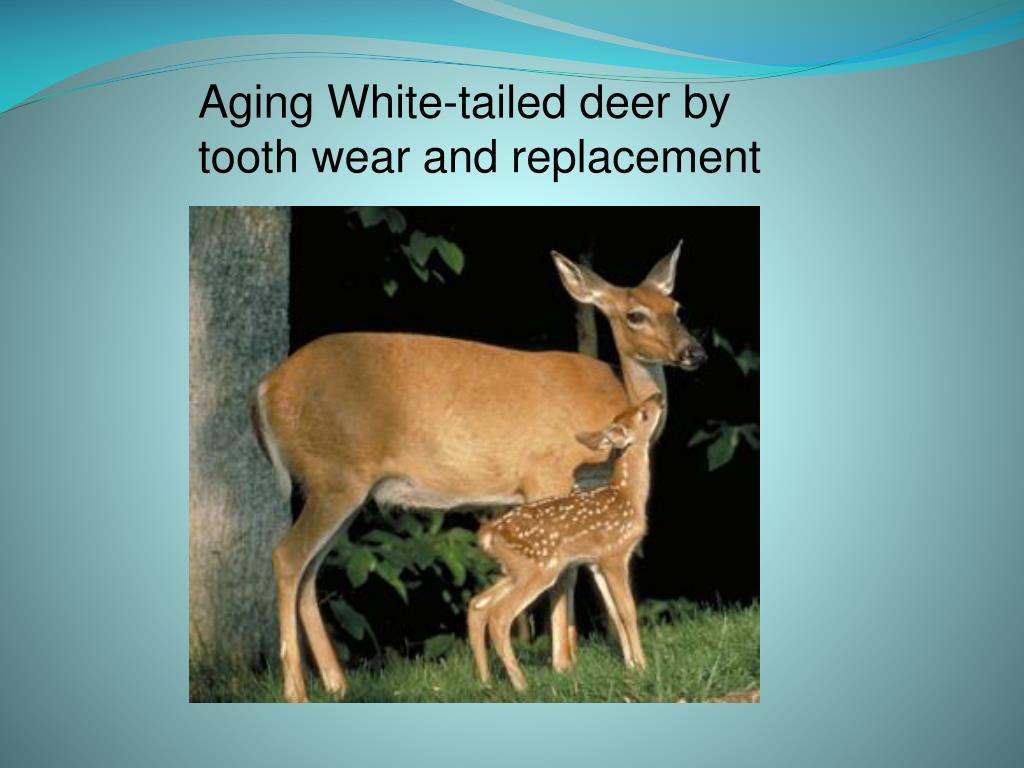 Aging White-tailed deer by tooth wear and replacement